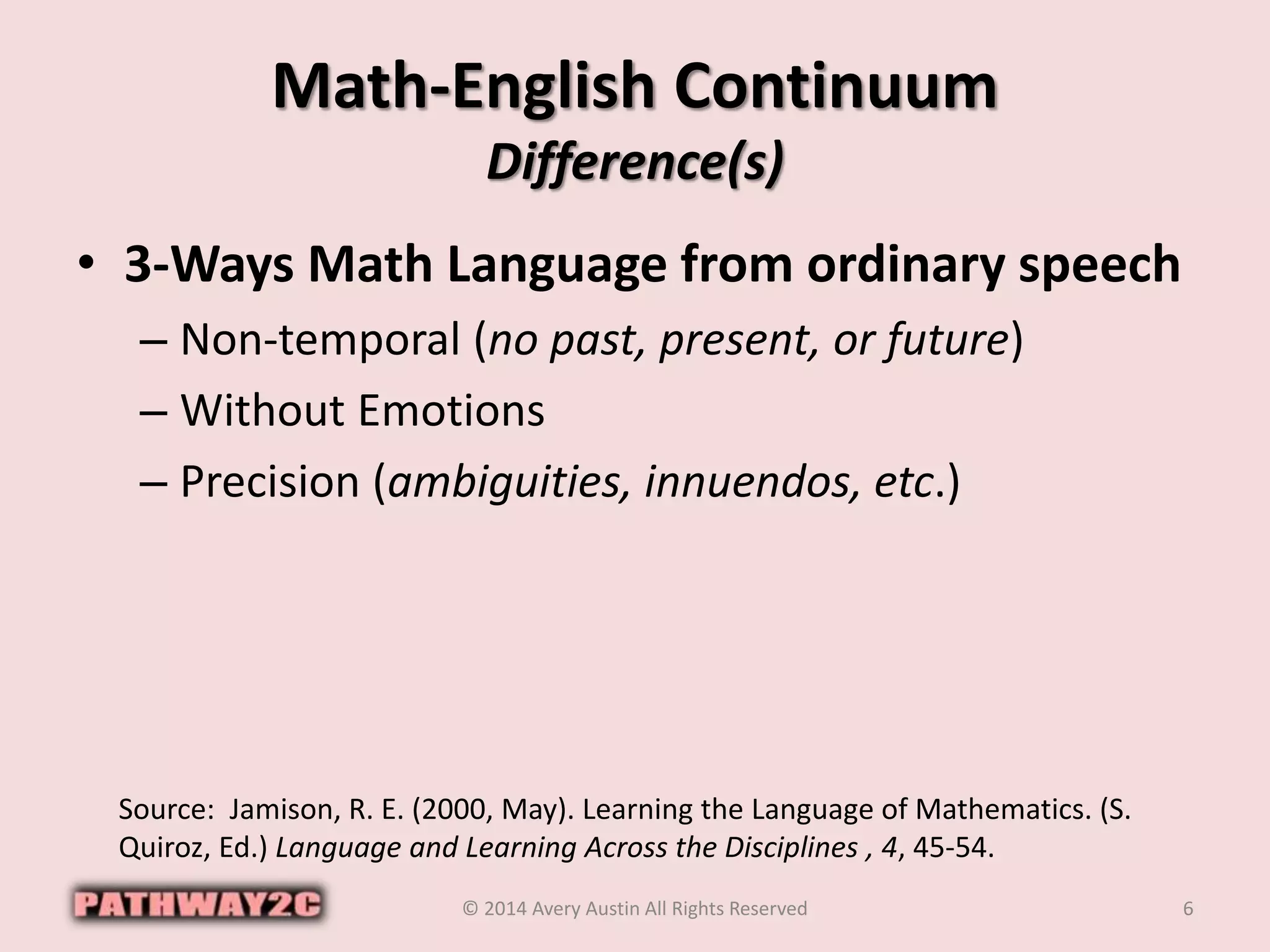 Math-English Continuum
Difference(s)

• 3-Ways Math Language from ordinary speech
– Non-temporal (no past, present, or future)
– Without Emotions
– Precision (ambiguities, innuendos, etc.)

Source: Jamison, R. E. (2000, May). Learning the Language of Mathematics. (S. Quiroz, Ed.) Language and Learning Across the Disciplines , 4, 45-54.

PATHWAY2C

© 2014 Avery Austin All Rights Reserved

6